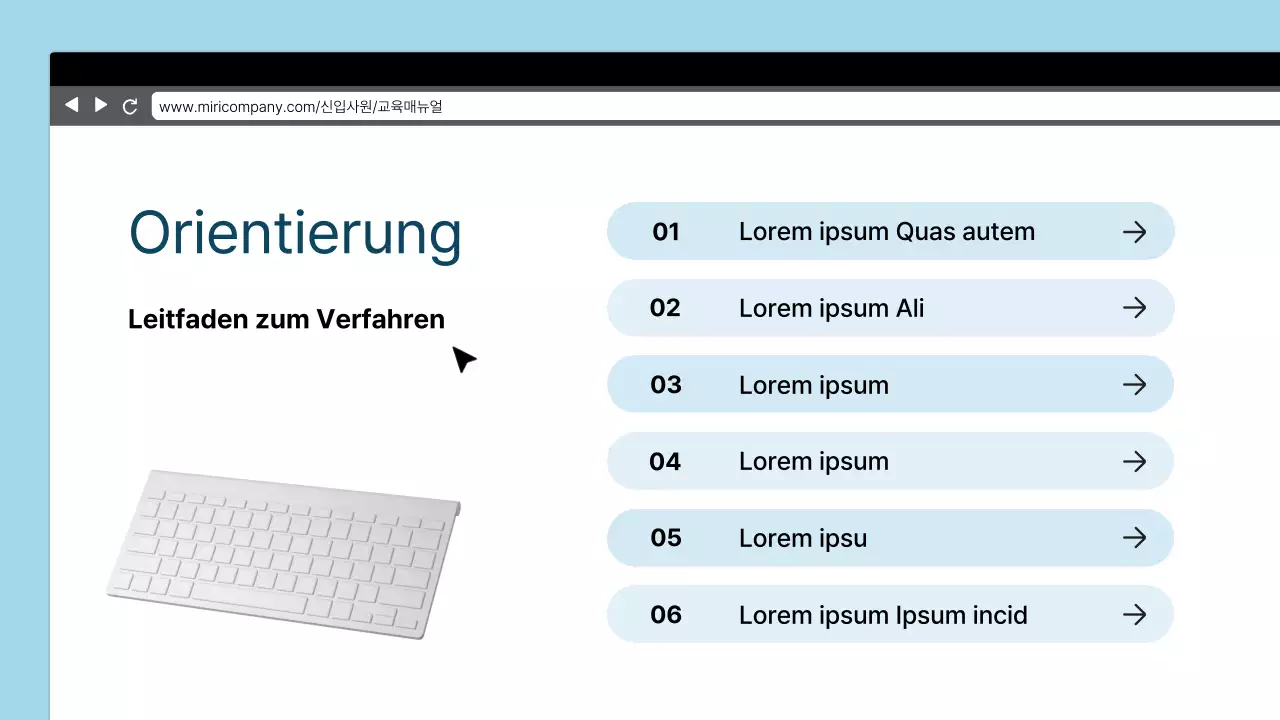 www.miricompany.com/신입사원/교육매뉴얼

Orientierung

Leitfaden zum Verfahren

01 Lorem ipsum Quas autem →

02 Lorem ipsum Ali →

03 Lorem ipsum →

04 Lorem ipsum →

05 Lorem ipsu →

06 Lorem ipsum Ipsum incid →